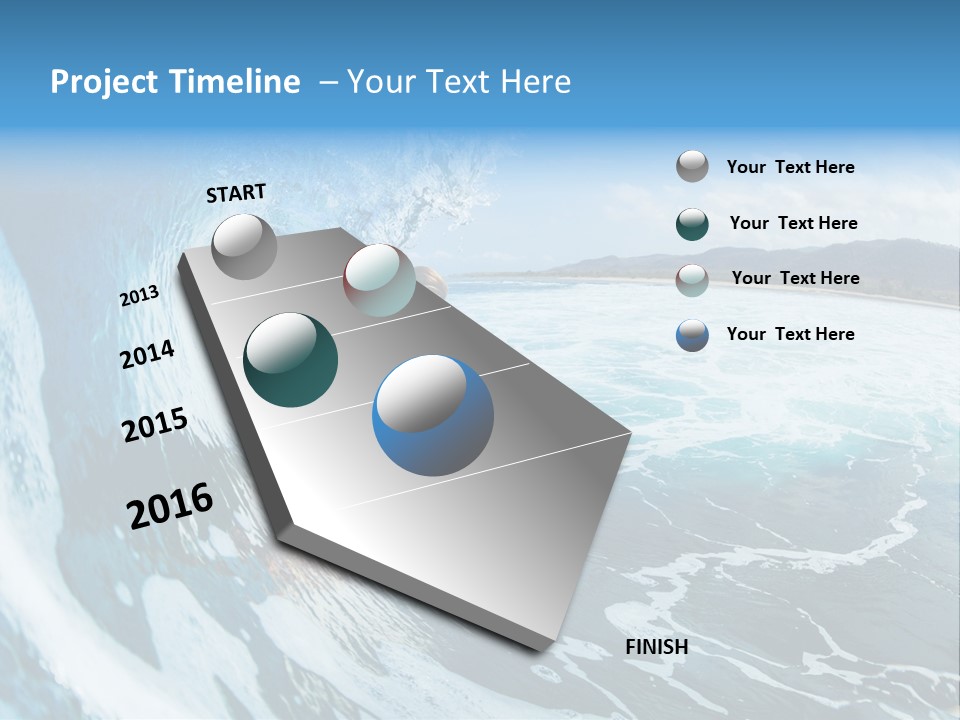 Project Timeline – Your Text Here

START

2013

2014

2015

2016

FINISH

Your Text Here

Your Text Here

Your Text Here

Your Text Here